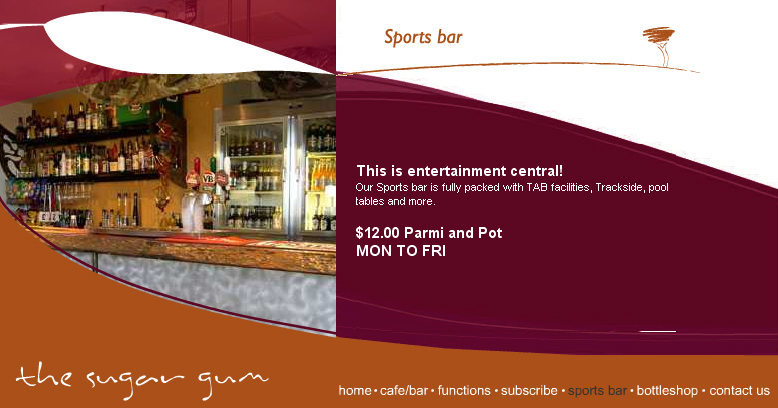 Sports bar

This is entertainment central!
Our Sports bar is fully packed with TAB facilities, Trackside, pool tables and more.

$12.00 Parmi and Pot
MON TO FRI

the sugar gum

home • cafe/bar • functions • subscribe • sports bar • bottleshop • contact us